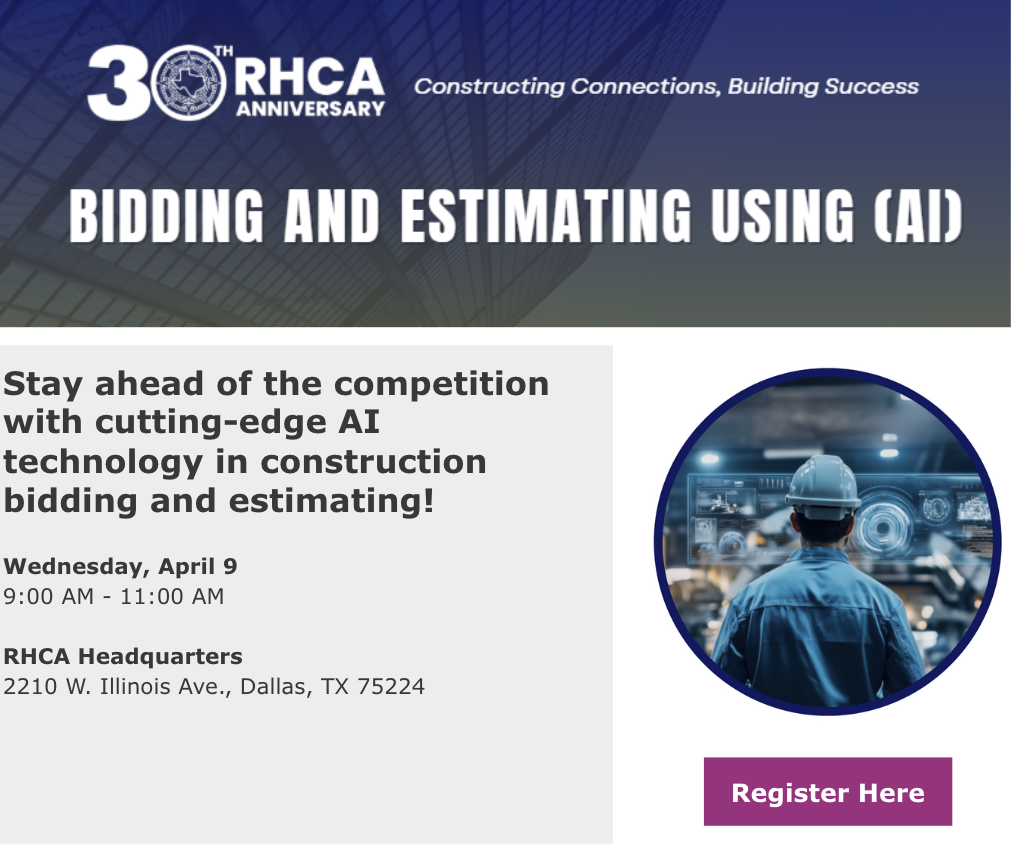 30TH RHCA ANNIVERSARY

Constructing Connections, Building Success

BIDDING AND ESTIMATING USING (AI)

Stay ahead of the competition with cutting-edge AI technology in construction bidding and estimating!

Wednesday, April 9
9:00 AM - 11:00 AM

RHCA Headquarters
2210 W. Illinois Ave., Dallas, TX 75224

Register Here